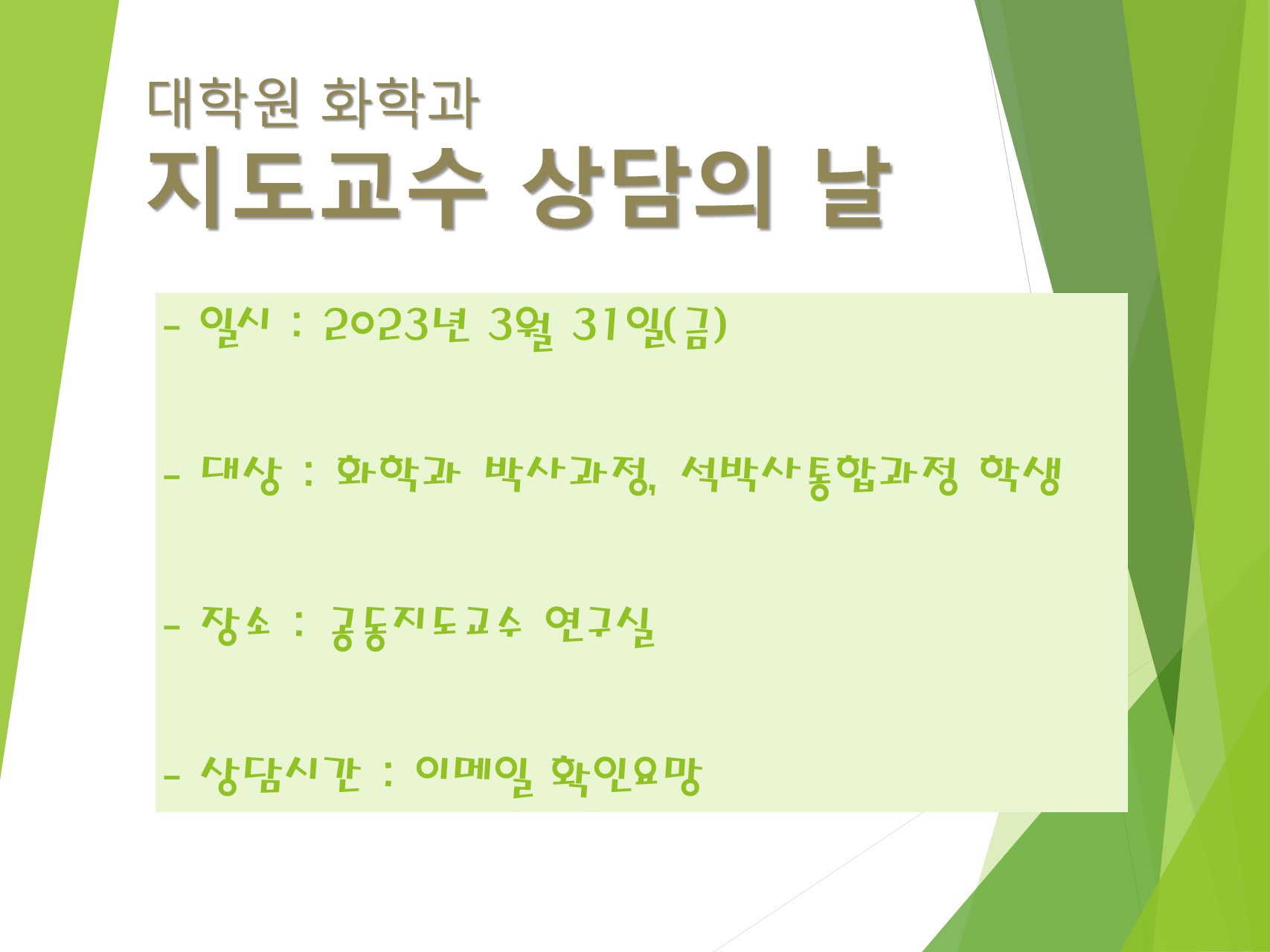 대학원 화학과
지도교수 상담의 날

- 일시 : 2023년 3월 31일(금)

- 대상 : 화학과 박사과정, 석박사통합과정 학생

- 장소 : 공동지도교수 연구실

- 상담시간 : 이메일 확인요망